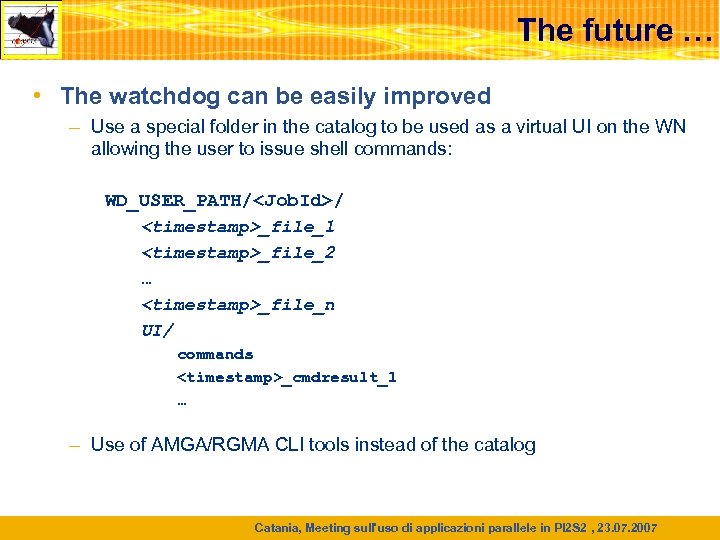 The future …

• The watchdog can be easily improved
– Use a special folder in the catalog to be used as a virtual UI on the WN allowing the user to issue shell commands:

WD_USER_PATH/<JobId>/
<timestamp>_file_1
<timestamp>_file_2
…
<timestamp>_file_n
UI/
commands
<timestamp>_cmdresult_1
…

– Use of AMGA/RGMA CLI tools instead of the catalog

Catania, Meeting sull'uso di applicazioni parallele in PI2S2 , 23.07.2007